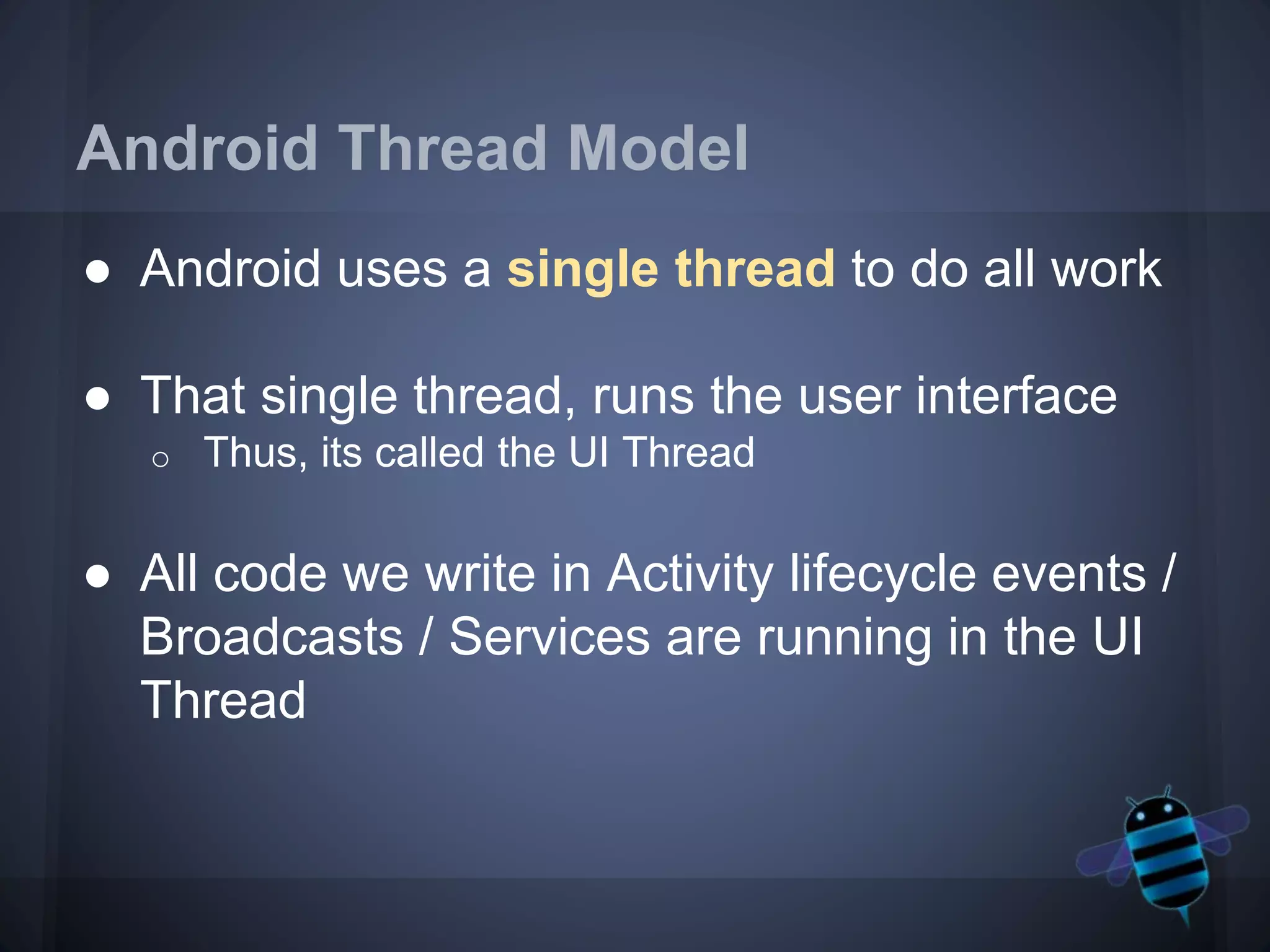 Android Thread Model

● Android uses a single thread to do all work

● That single thread, runs the user interface
○ Thus, its called the UI Thread

● All code we write in Activity lifecycle events / Broadcasts / Services are running in the UI Thread